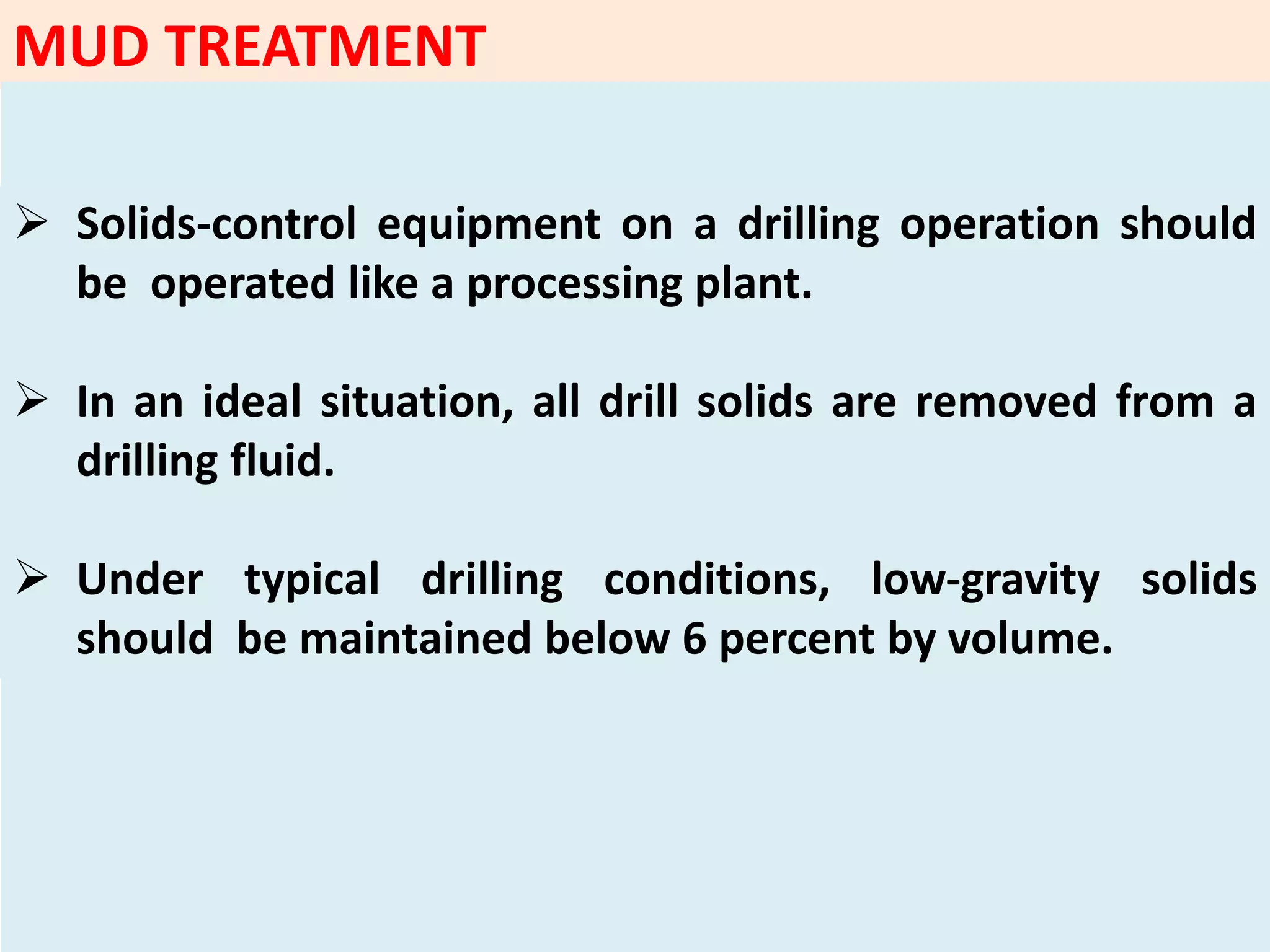 MUD TREATMENT

➢ Solids-control equipment on a drilling operation should be operated like a processing plant.

➢ In an ideal situation, all drill solids are removed from a drilling fluid.

➢ Under typical drilling conditions, low-gravity solids should be maintained below 6 percent by volume.